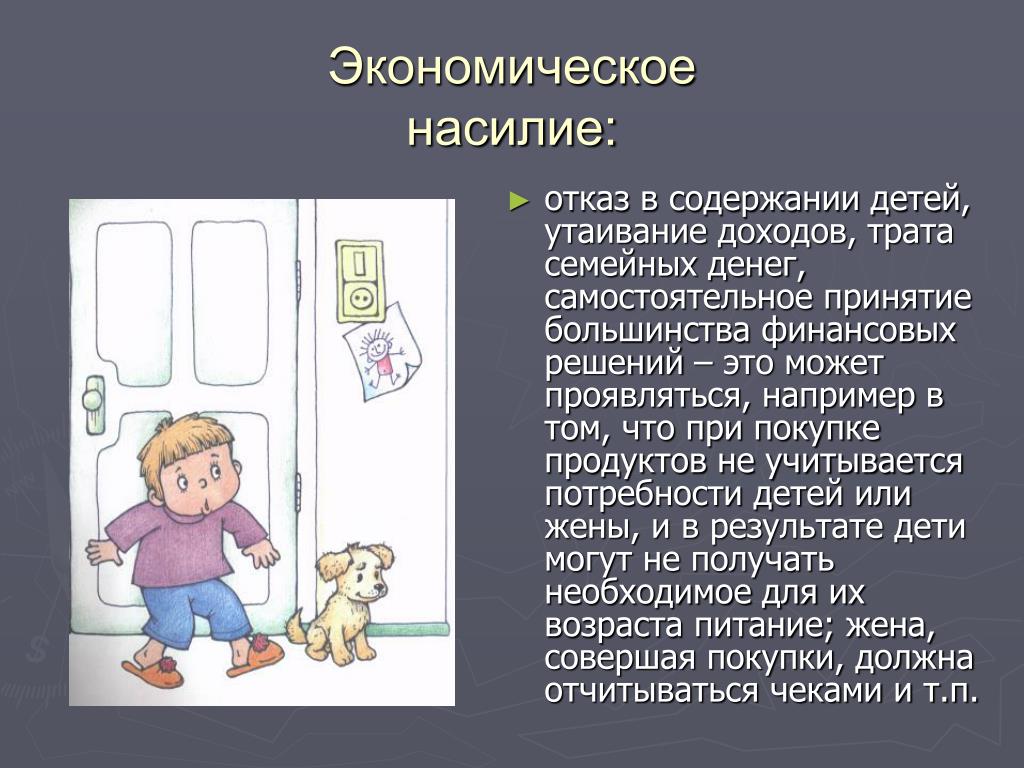 Экономическое насилие:

► отказ в содержании детей, утаивание доходов, трата семейных денег, самостоятельное принятие большинства финансовых решений – это может проявляться, например в том, что при покупке продуктов не учитывается потребности детей или жены, и в результате дети могут не получать необходимое для их возраста питание; жена, совершая покупки, должна отчитываться чеками и т.п.